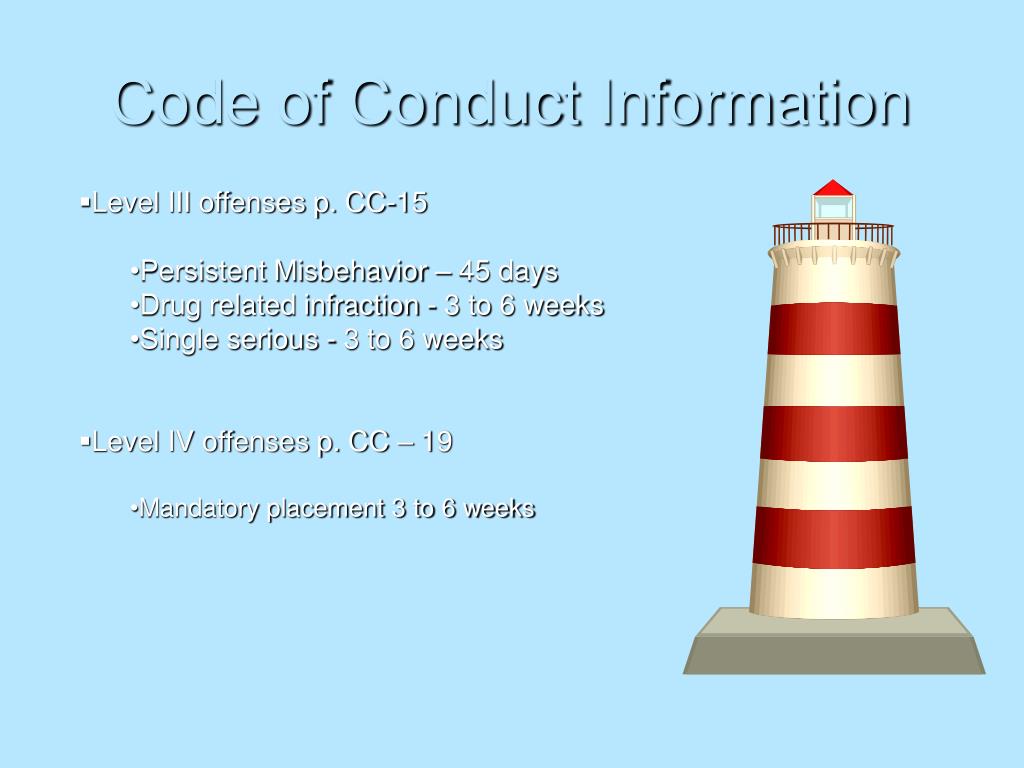 Code of Conduct Information

▪Level III offenses p. CC-15

•Persistent Misbehavior – 45 days
•Drug related infraction - 3 to 6 weeks
•Single serious - 3 to 6 weeks

▪Level IV offenses p. CC – 19

•Mandatory placement 3 to 6 weeks